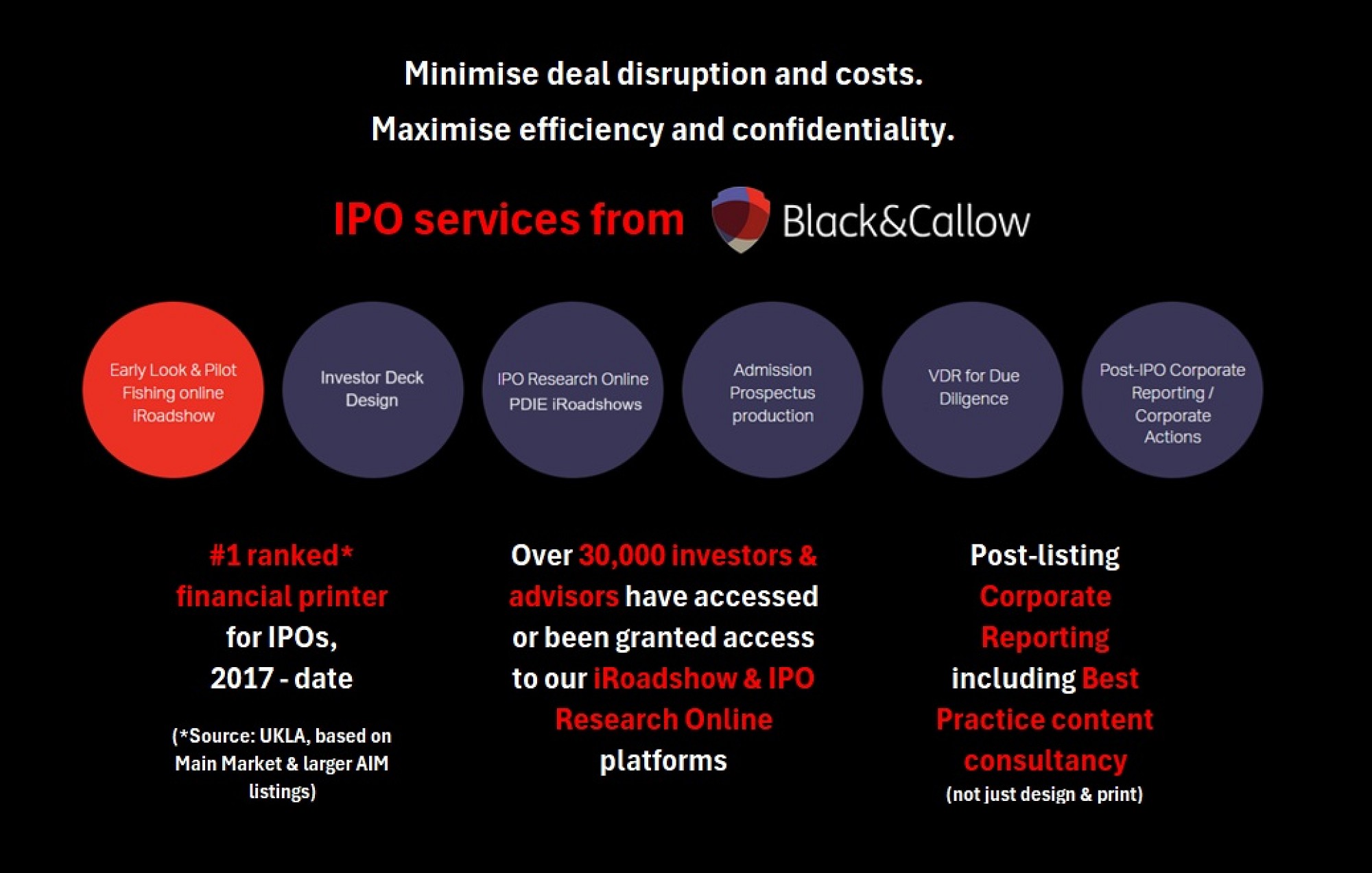 Minimise deal disruption and costs.

Maximise efficiency and confidentiality.

IPO services from Black&Callow

Early Look & Pilot Fishing online iRoadshow

Investor Deck Design

IPO Research Online PDIE iRoadshows

Admission Prospectus production

VDR for Due Diligence

Post-IPO Corporate Reporting / Corporate Actions

#1 ranked* financial printer for IPOs, 2017 - date

(*Source: UKLA, based on Main Market & larger AIM listings)

Over 30,000 investors & advisors have accessed or been granted access to our iRoadshow & IPO Research Online platforms

Post-listing Corporate Reporting including Best Practice content consultancy

(not just design & print)